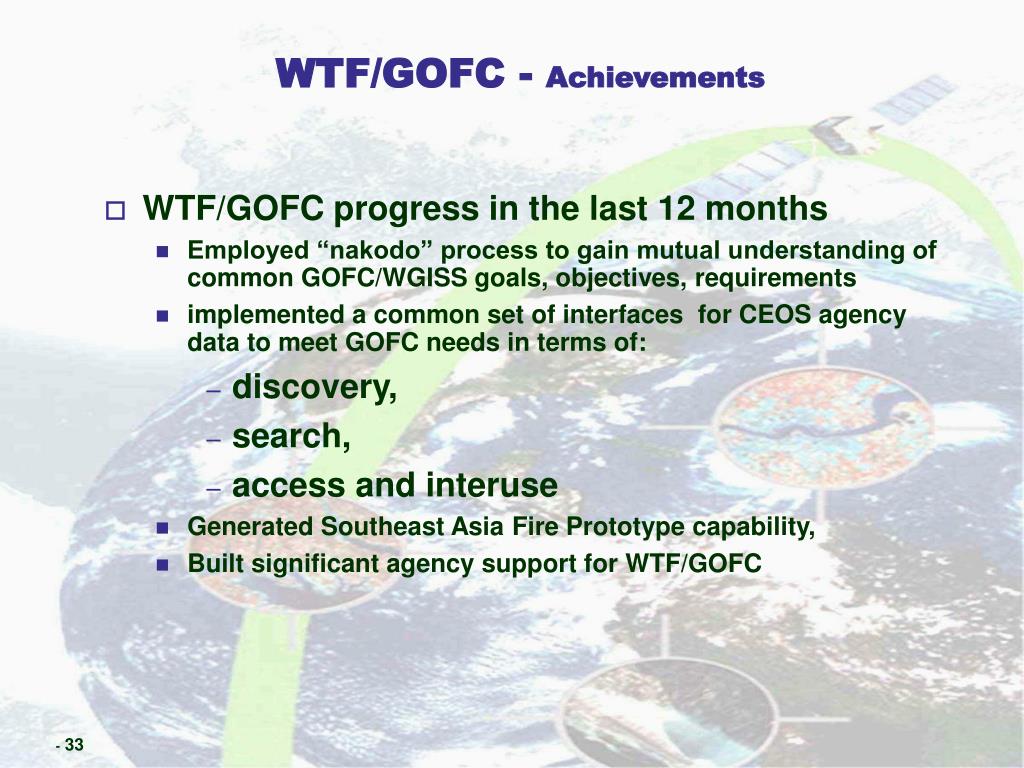 WTF/GOFC - Achievements

WTF/GOFC progress in the last 12 months

Employed “nakodo” process to gain mutual understanding of common GOFC/WGISS goals, objectives, requirements

implemented a common set of interfaces for CEOS agency data to meet GOFC needs in terms of:

– discovery,

– search,

– access and interuse

Generated Southeast Asia Fire Prototype capability,

Built significant agency support for WTF/GOFC

- 33